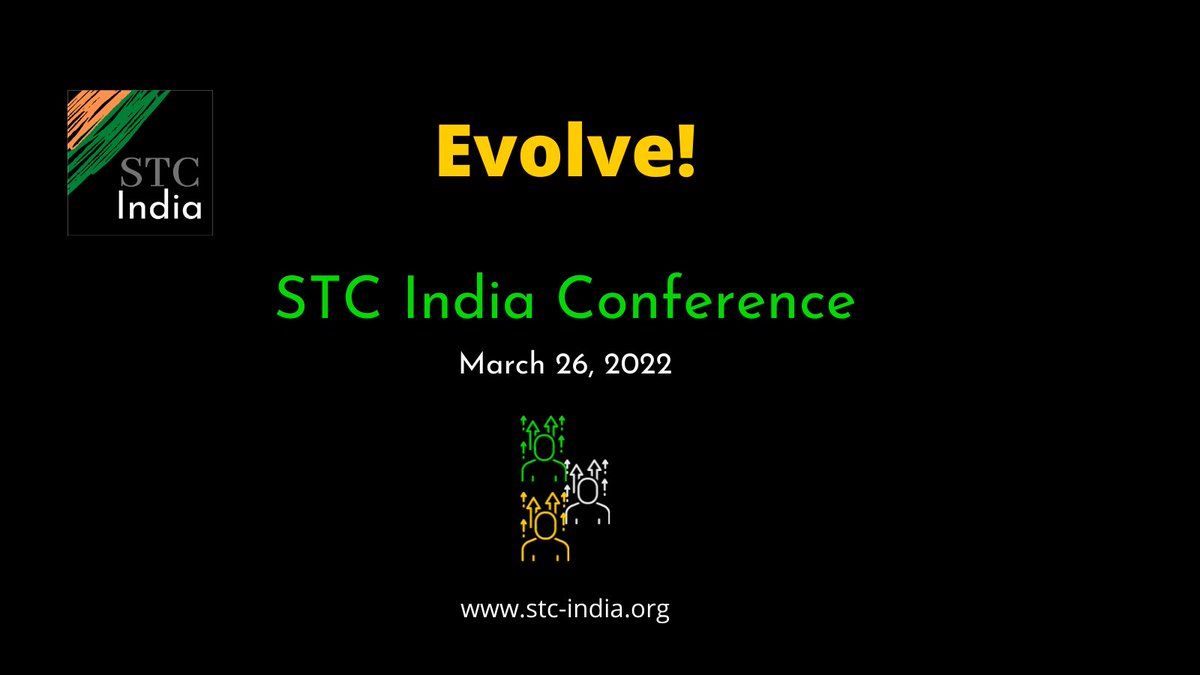 STC India

Evolve!

STC India Conference

March 26, 2022

www.stc-india.org